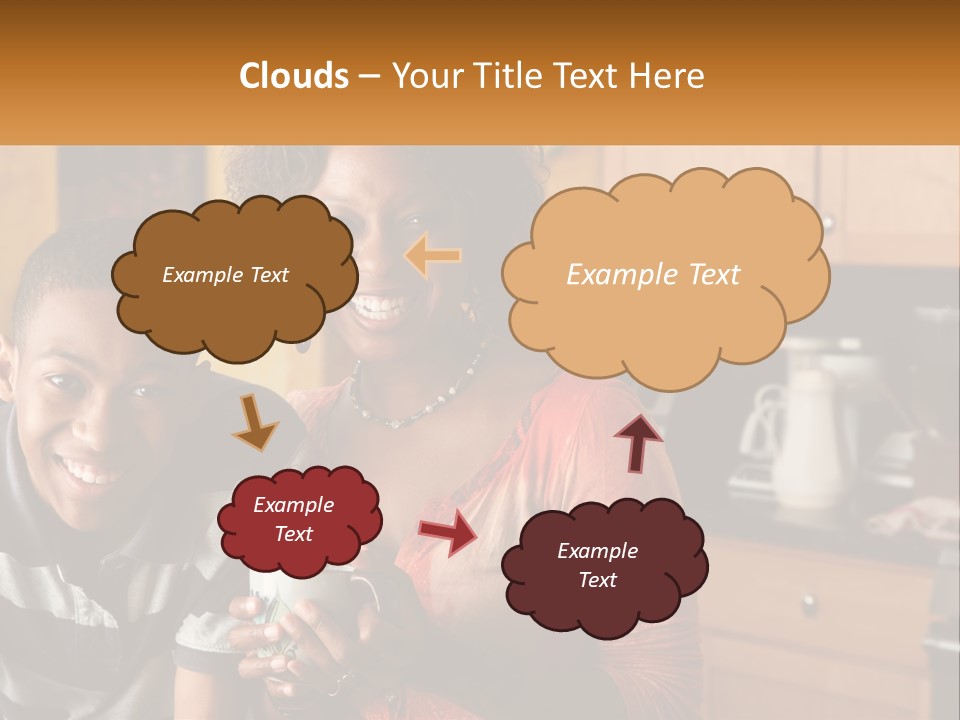 Clouds – Your Title Text Here

Example Text

Example Text

Example Text

Example Text